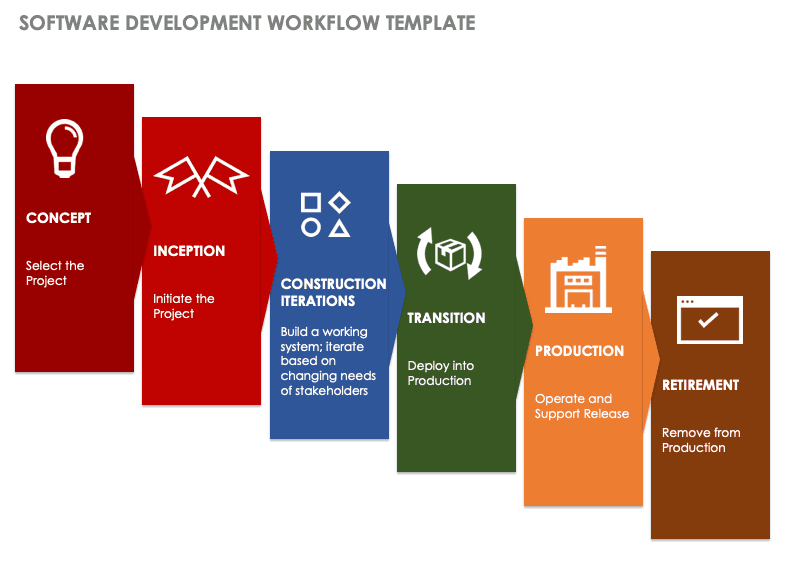 SOFTWARE DEVELOPMENT WORKFLOW TEMPLATE

CONCEPT

Select the Project

INCEPTION

Initiate the Project

CONSTRUCTION ITERATIONS

Build a working system; iterate based on changing needs of stakeholders

TRANSITION

Deploy into Production

PRODUCTION

Operate and Support Release

RETIREMENT

Remove from Production